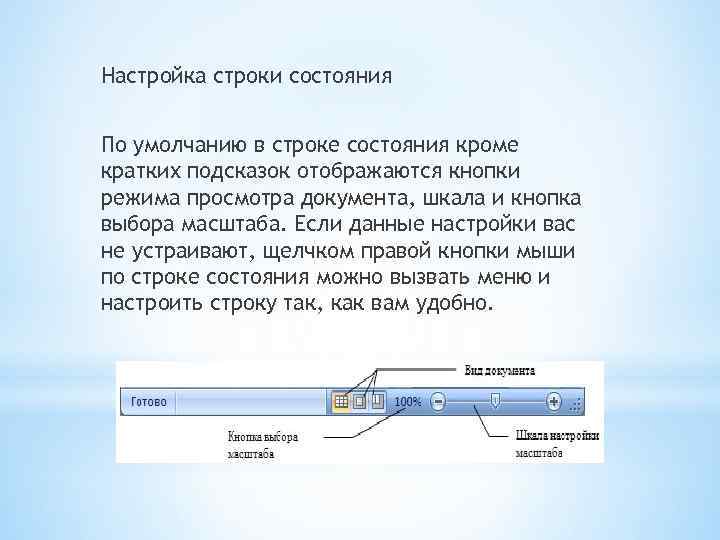 Настройка строки состояния

По умолчанию в строке состояния кроме кратких подсказок отображаются кнопки режима просмотра документа, шкала и кнопка выбора масштаба. Если данные настройки вас не устраивают, щелчком правой кнопки мыши по строке состояния можно вызвать меню и настроить строку так, как вам удобно.

Вид документа

Готово

100%

Кнопка выбора масштаба

Шкала настройки масштаба